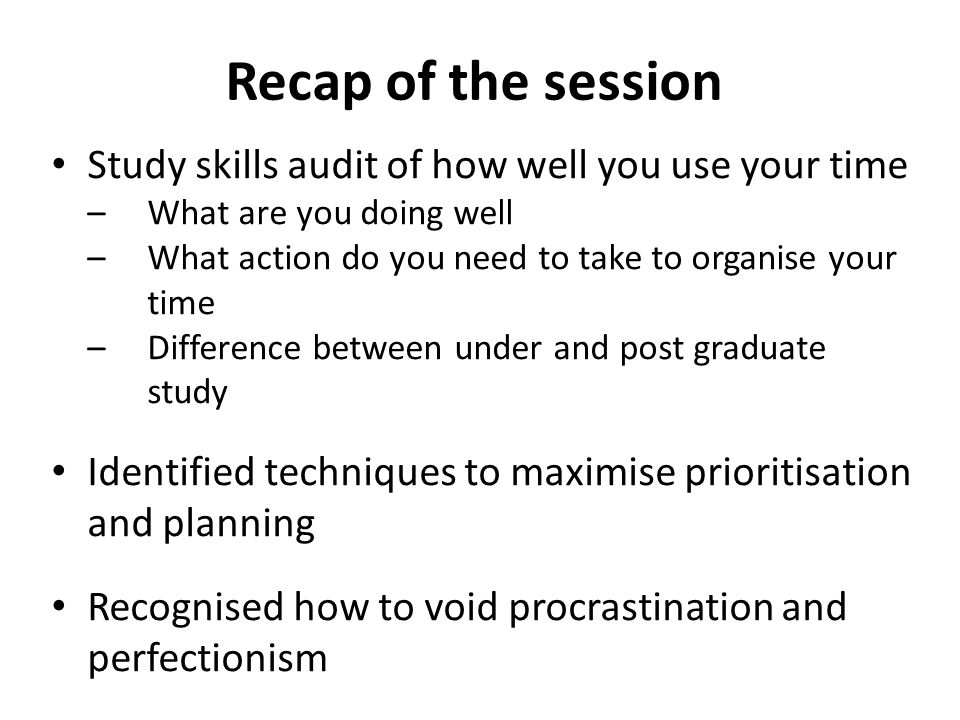 Recap of the session

• Study skills audit of how well you use your time
– What are you doing well
– What action do you need to take to organise your time
– Difference between under and post graduate study

• Identified techniques to maximise prioritisation and planning

• Recognised how to void procrastination and perfectionism